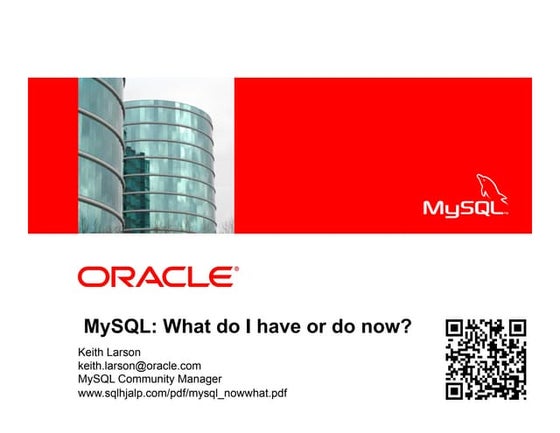 MySQL

ORACLE

MySQL: What do I have or do now?

Keith Larson
keith.larson@oracle.com
MySQL Community Manager
www.sqlhjalp.com/pdf/mysql_nowwhat.pdf